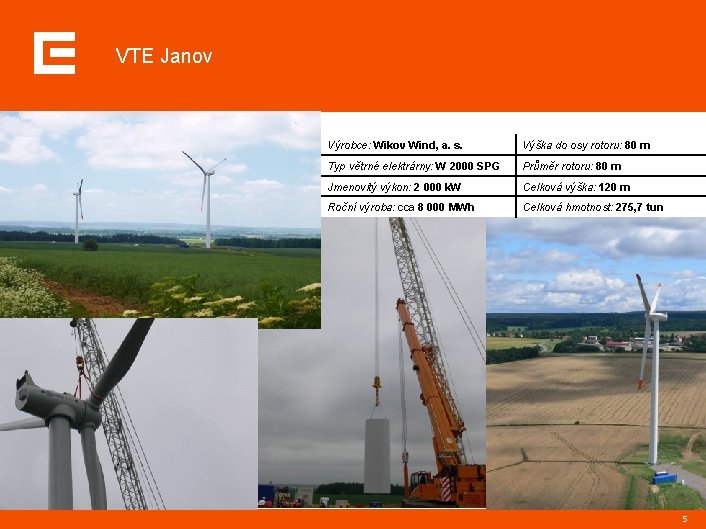 VTE Janov

| Výrobce: Wikov Wind, a. s. | Výška do osy rotoru: 80 m |
|---|---|
| Typ větrné elektrárny: W 2000 SPG | Průměr rotoru: 80 m |
| Jmenovitý výkon: 2 000 kW | Celková výška: 120 m |
| Roční výroba: cca 8 000 MWh | Celková hmotnost: 275,7 tun |

5